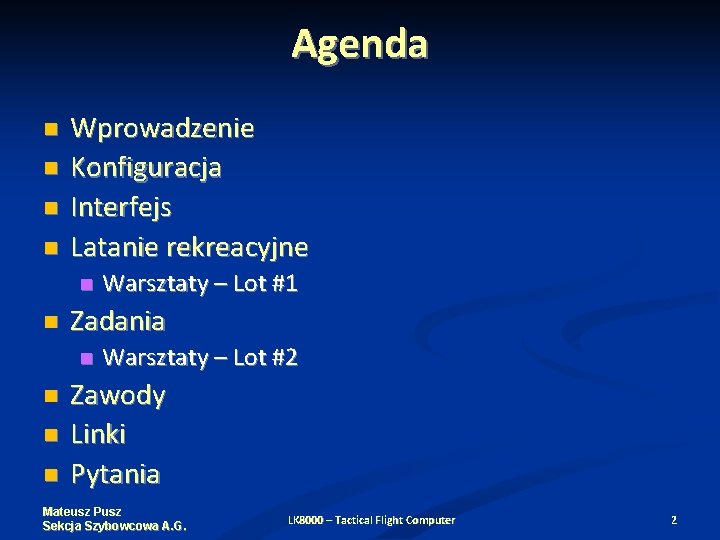 Agenda

- Wprowadzenie
- Konfiguracja
- Interfejs
- Latanie rekreacyjne
  - Warsztaty – Lot #1
- Zadania
  - Warsztaty – Lot #2
- Zawody
- Linki
- Pytania

Mateusz Pusz
Sekcja Szybowcowa A.G.

LK8000 – Tactical Flight Computer

2